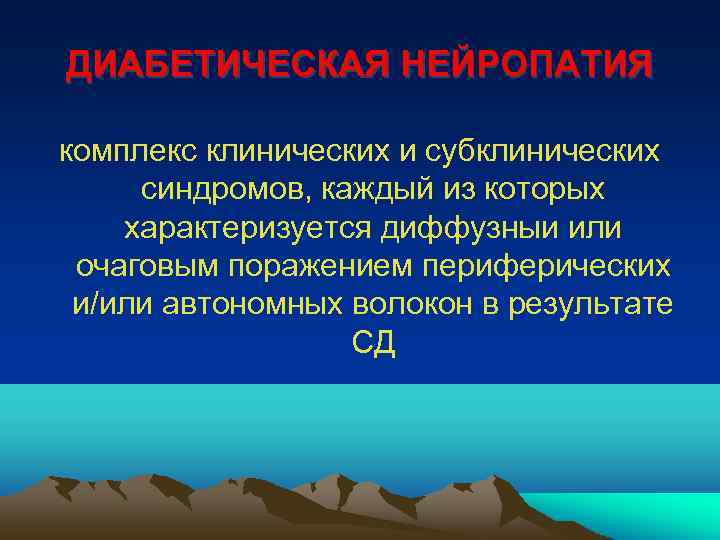 ДИАБЕТИЧЕСКАЯ НЕЙРОПАТИЯ

комплекс клинических и субклинических синдромов, каждый из которых характеризуется диффузныи или очаговым поражением периферических и/или автономных волокон в результате СД